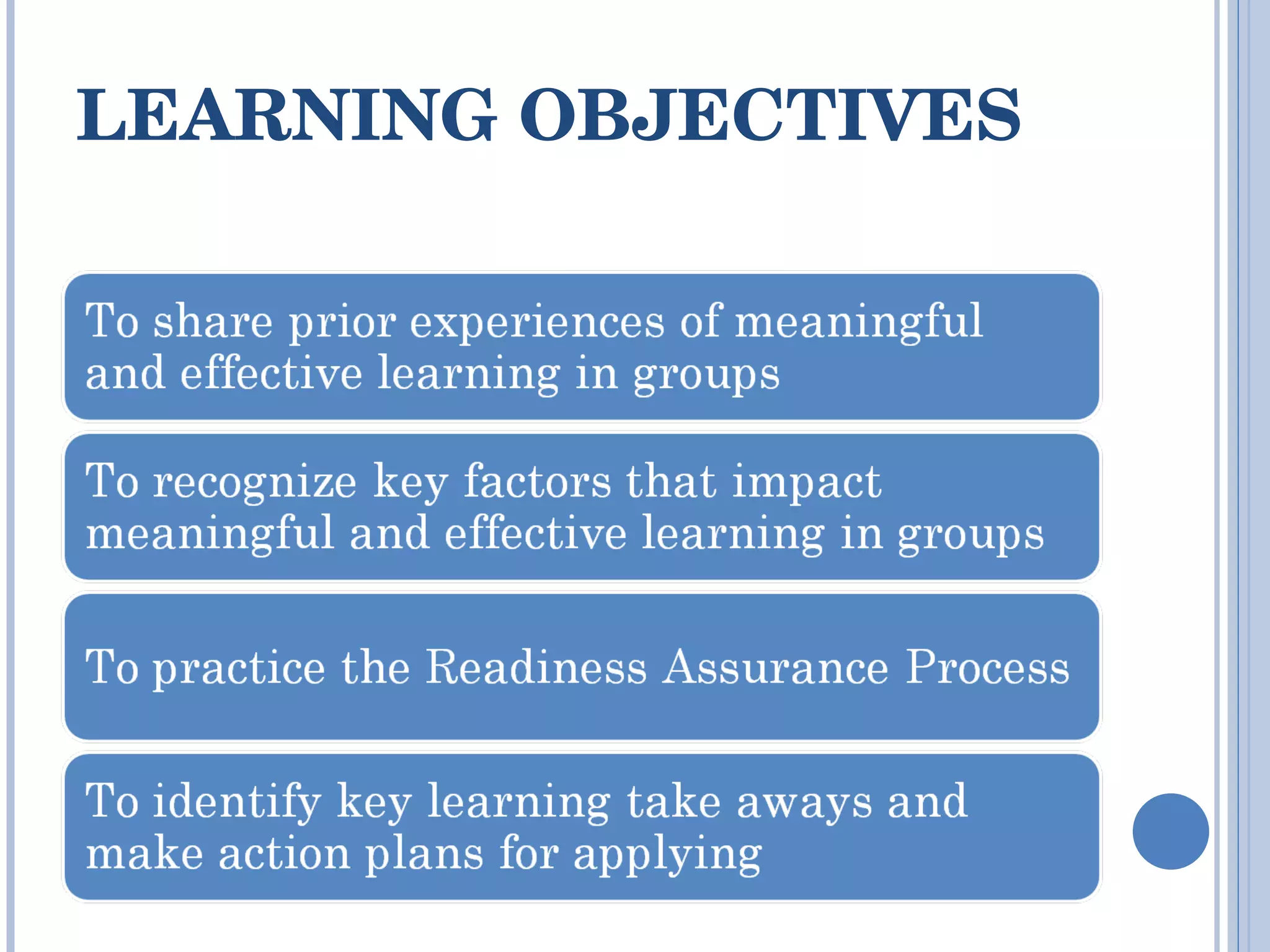 LEARNING OBJECTIVES

To share prior experiences of meaningful and effective learning in groups

To recognize key factors that impact meaningful and effective learning in groups

To practice the Readiness Assurance Process

To identify key learning take aways and make action plans for applying